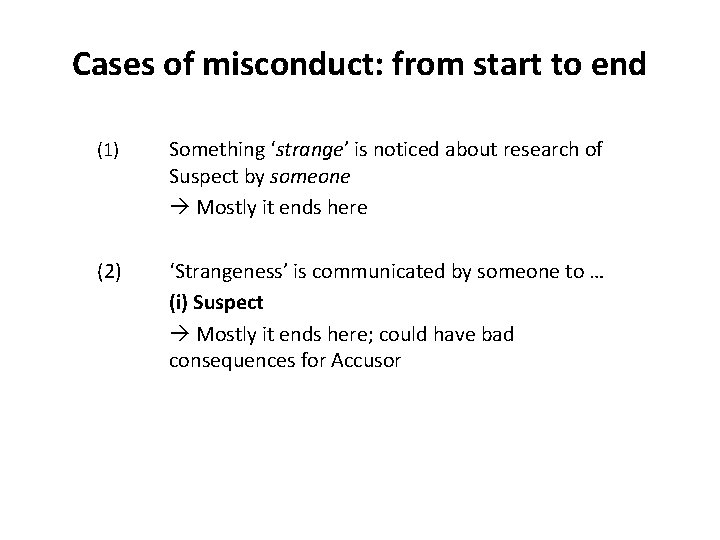 Cases of misconduct: from start to end

(1) Something ‘strange’ is noticed about research of Suspect by someone

→ Mostly it ends here

(2) ‘Strangeness’ is communicated by someone to …

(i) Suspect

→ Mostly it ends here; could have bad consequences for Accusor